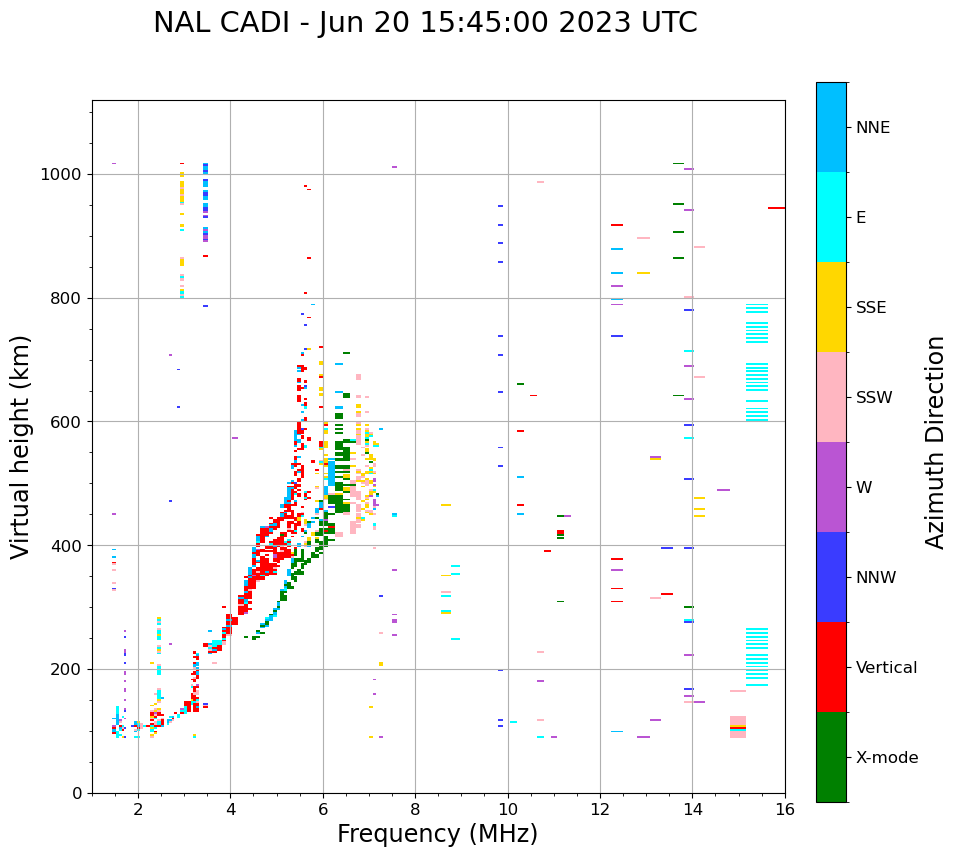 NAL CADI - Jun 20 15:45:00 2023 UTC

Virtual height (km)

1000
800
600
400
200
0

2
4
6
8
10
12
14
16

Frequency (MHz)

NNE
E
SSE
SSW
W
NNW
Vertical
X-mode

Azimuth Direction